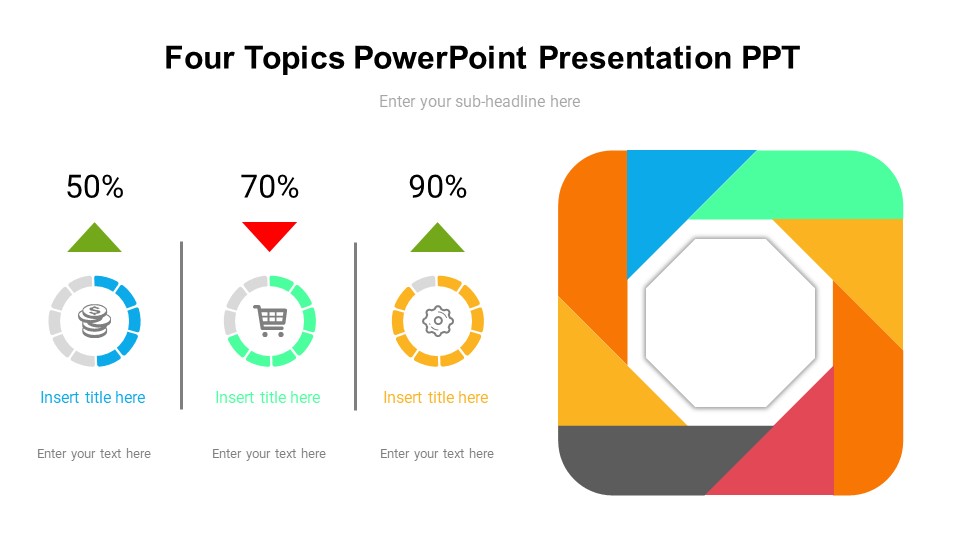 Four Topics PowerPoint Presentation PPT

Enter your sub-headline here

50%

Insert title here

Enter your text here

70%

Insert title here

Enter your text here

90%

Insert title here

Enter your text here